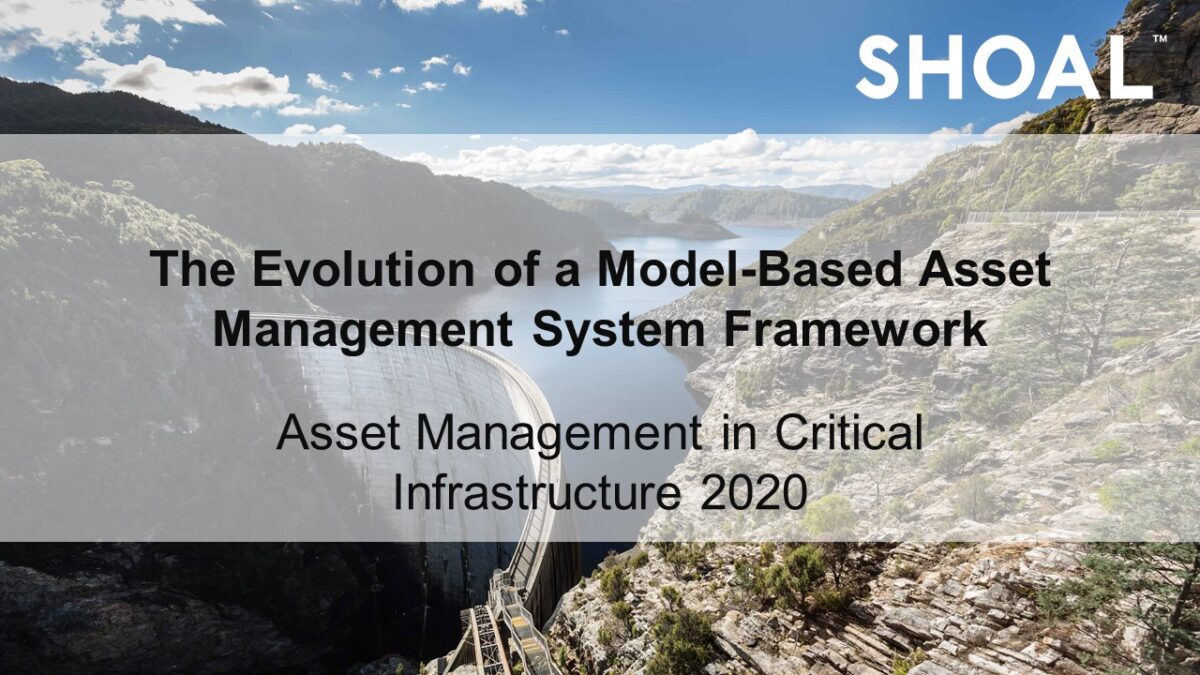 SHOAL™

The Evolution of a Model-Based Asset Management System Framework

Asset Management in Critical Infrastructure 2020